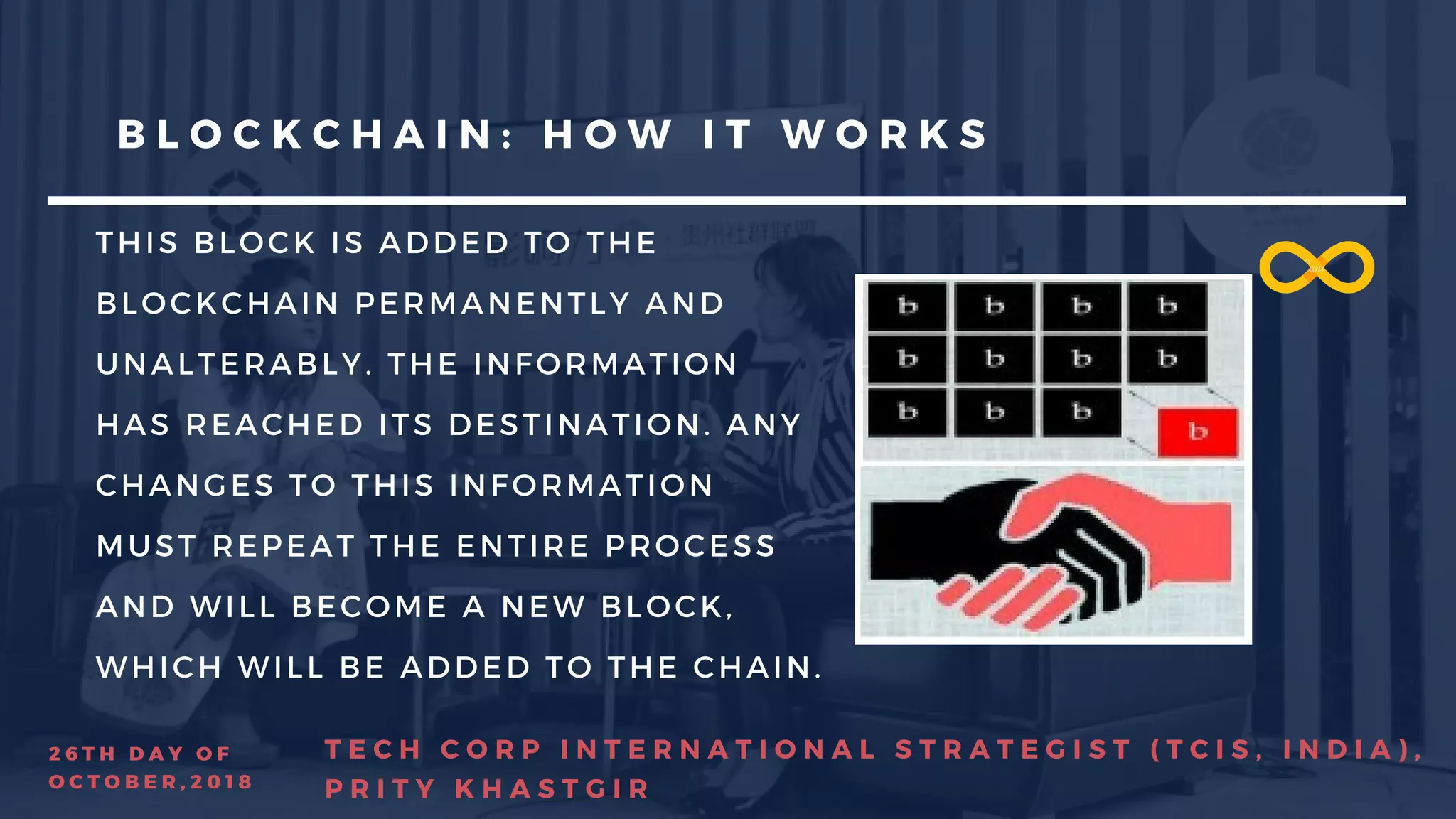 BLOCKCHAIN: HOW IT WORKS

THIS BLOCK IS ADDED TO THE BLOCKCHAIN PERMANENTLY AND UNALTERABLY. THE INFORMATION HAS REACHED ITS DESTINATION. ANY CHANGES TO THIS INFORMATION MUST REPEAT THE ENTIRE PROCESS AND WILL BECOME A NEW BLOCK, WHICH WILL BE ADDED TO THE CHAIN.

b b b b
b b b b
b b b
b

26TH DAY OF OCTOBER,2018

TECH CORP INTERNATIONAL STRATEGIST (TCIS, INDIA), PRITY KHASTGIR